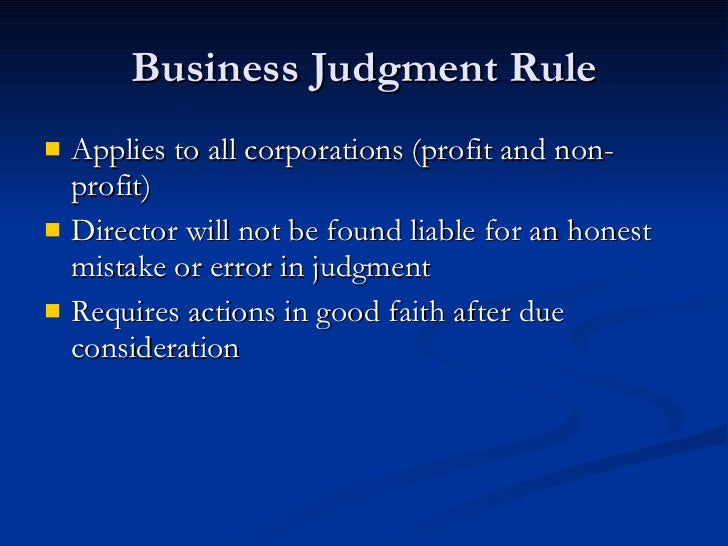 Business Judgment Rule

- Applies to all corporations (profit and non-profit)
- Director will not be found liable for an honest mistake or error in judgment
- Requires actions in good faith after due consideration